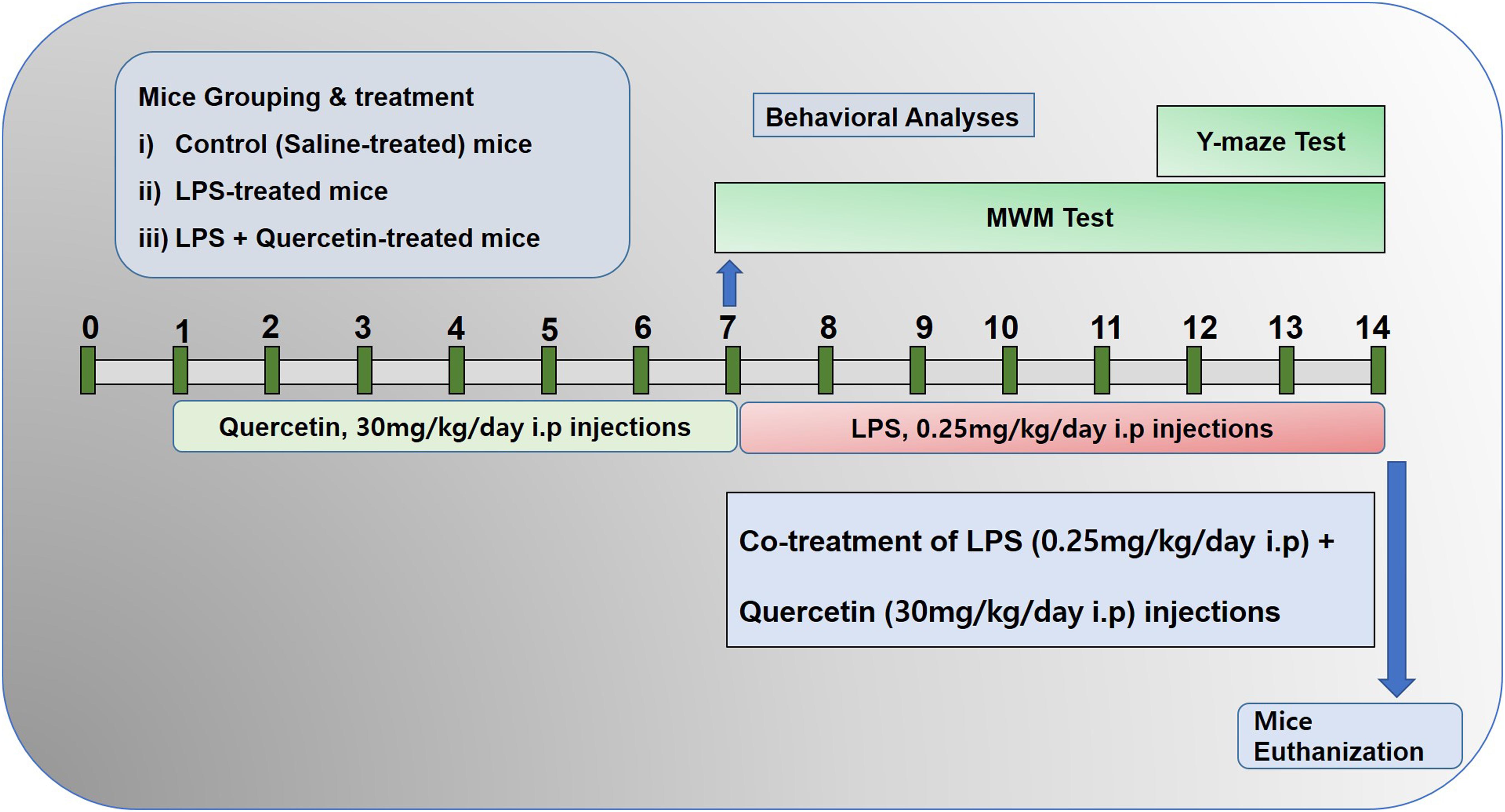 Mice Grouping & treatment
i) Control (Saline-treated) mice
ii) LPS-treated mice
iii) LPS + Quercetin-treated mice

Behavioral Analyses

Y-maze Test

MWM Test

0 1 2 3 4 5 6 7 8 9 10 11 12 13 14

Quercetin, 30mg/kg/day i.p injections

LPS, 0.25mg/kg/day i.p injections

Co-treatment of LPS (0.25mg/kg/day i.p) +

Quercetin (30mg/kg/day i.p) injections

Mice Euthanization